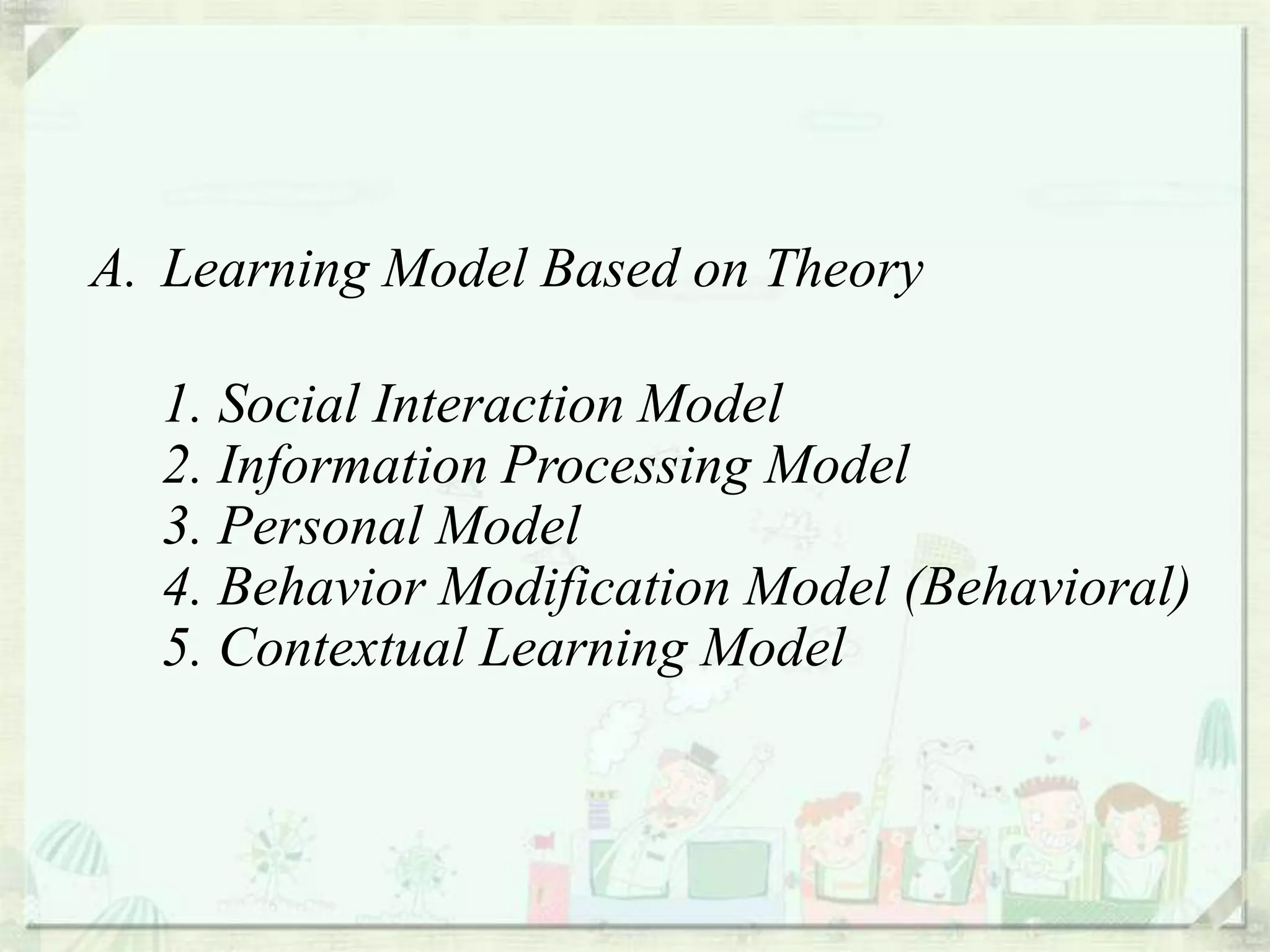 A. Learning Model Based on Theory

1. Social Interaction Model
2. Information Processing Model
3. Personal Model
4. Behavior Modification Model (Behavioral)
5. Contextual Learning Model